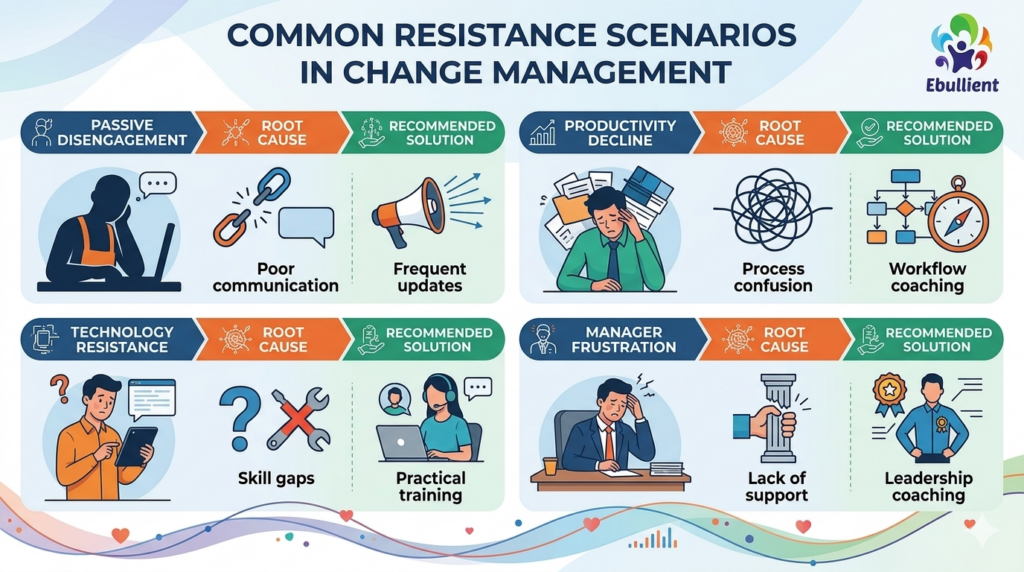 COMMON RESISTANCE SCENARIOS IN CHANGE MANAGEMENT

Ebullient

PASSIVE DISENGAGEMENT
ROOT CAUSE
RECOMMENDED SOLUTION
Poor communication
Frequent updates

PRODUCTIVITY DECLINE
ROOT CAUSE
RECOMMENDED SOLUTION
Process confusion
Workflow coaching

TECHNOLOGY RESISTANCE
ROOT CAUSE
RECOMMENDED SOLUTION
Skill gaps
Practical training

MANAGER FRUSTRATION
ROOT CAUSE
RECOMMENDED SOLUTION
Lack of support
Leadership coaching